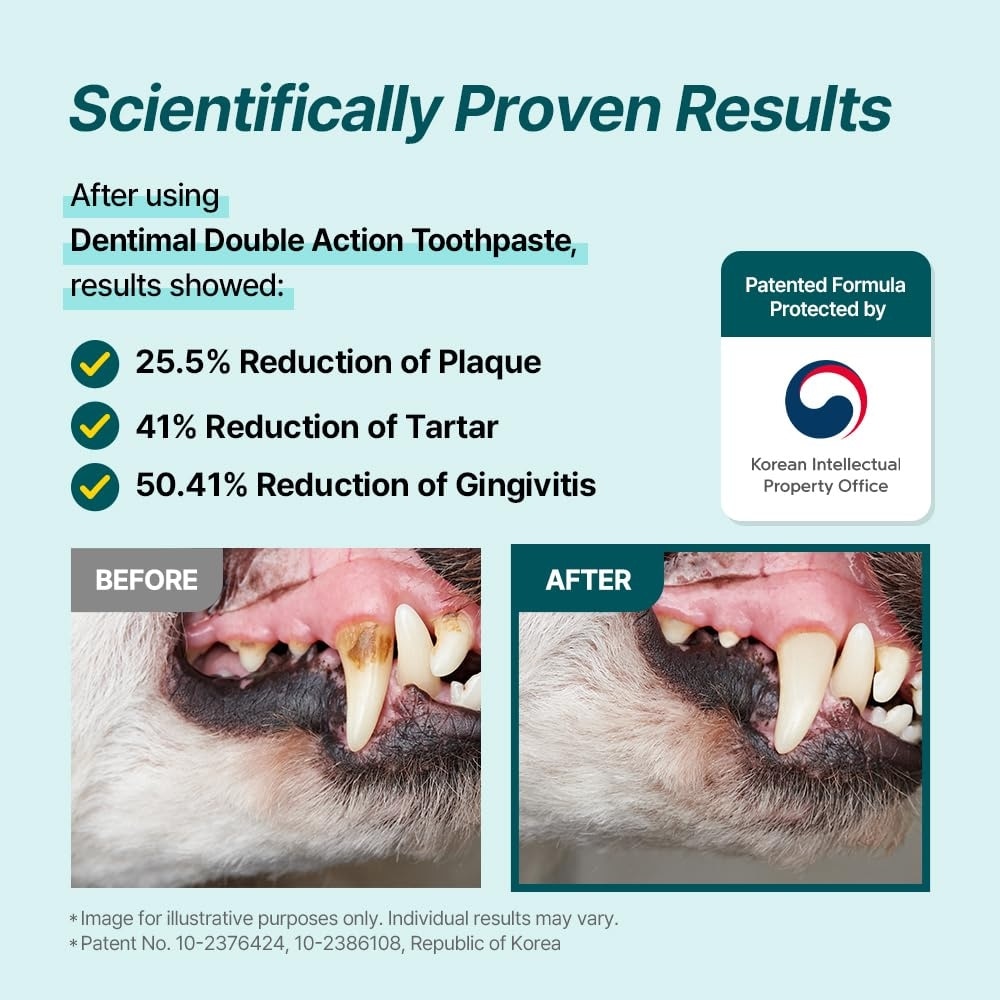 Scientifically Proven Results

After using
Dentimal Double Action Toothpaste,
results showed:

25.5% Reduction of Plaque
41% Reduction of Tartar
50.41% Reduction of Gingivitis

Patented Formula Protected by

Korean Intellectual Property Office

BEFORE

AFTER

*Image for illustrative purposes only. Individual results may vary.
*Patent No. 10-2376424, 10-2386108, Republic of Korea